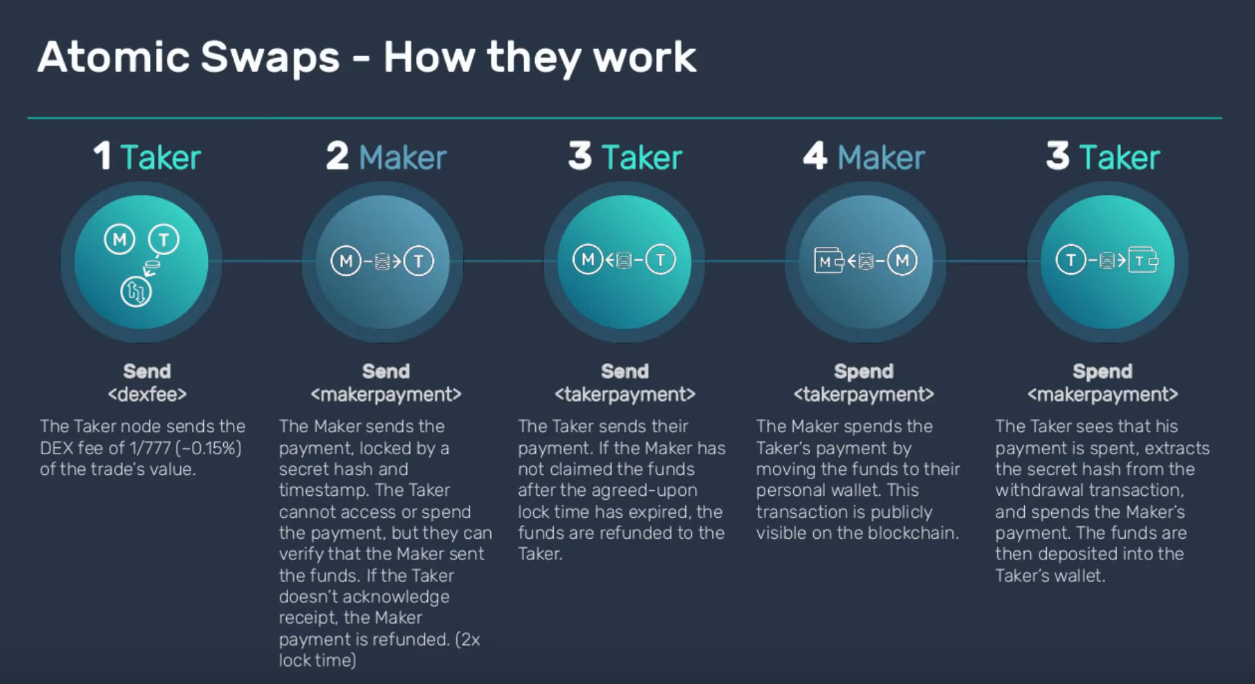 Atomic Swaps - How they work

1 Taker

M T

Send
<dexfee>

The Taker node sends the DEX fee of 1/777 (~0.15%) of the trade's value.

2 Maker

M T

Send
<makerpayment>

The Maker sends the payment, locked by a secret hash and timestamp. The Taker cannot access or spend the payment, but they can verify that the Maker sent the funds. If the Taker doesn't acknowledge receipt, the Maker payment is refunded. (2x lock time)

3 Taker

M T

Send
<takerpayment>

The Taker sends their payment. If the Maker has not claimed the funds after the agreed-upon lock time has expired, the funds are refunded to the Taker.

4 Maker

M M

Spend
<takerpayment>

The Maker spends the Taker's payment by moving the funds to their personal wallet. This transaction is publicly visible on the blockchain.

3 Taker

T T

Spend
<makerpayment>

The Taker sees that his payment is spent, extracts the secret hash from the withdrawal transaction, and spends the Maker's payment. The funds are then deposited into the Taker's wallet.